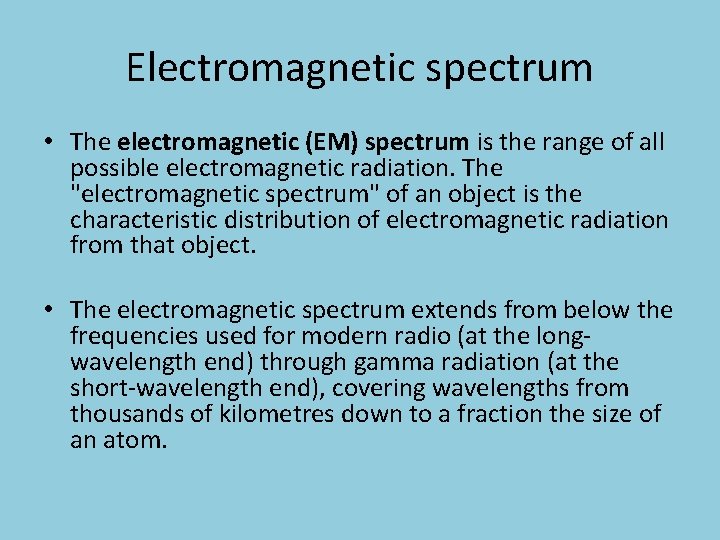 Electromagnetic spectrum

• The electromagnetic (EM) spectrum is the range of all possible electromagnetic radiation. The "electromagnetic spectrum" of an object is the characteristic distribution of electromagnetic radiation from that object.

• The electromagnetic spectrum extends from below the frequencies used for modern radio (at the long-wavelength end) through gamma radiation (at the short-wavelength end), covering wavelengths from thousands of kilometres down to a fraction the size of an atom.